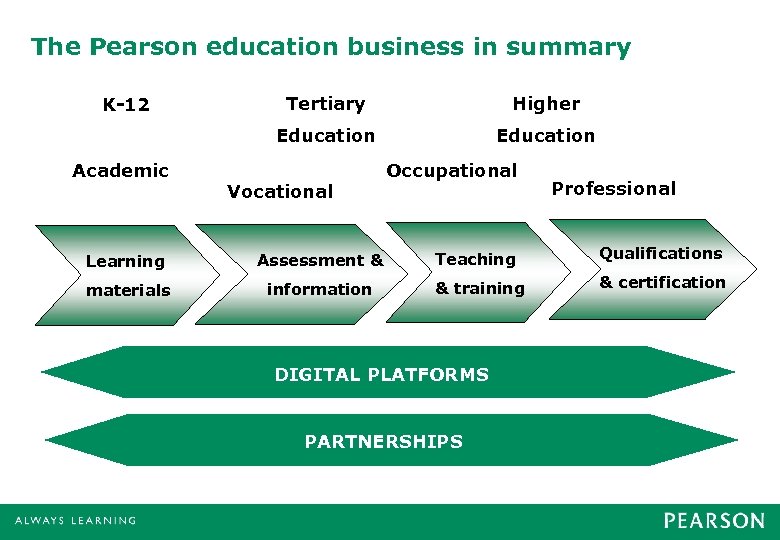 The Pearson education business in summary

K-12

Tertiary Education

Higher Education

Academic

Vocational

Occupational

Professional

Learning materials

Assessment & information

Teaching & training

Qualifications & certification

DIGITAL PLATFORMS

PARTNERSHIPS

ALWAYS LEARNING

PEARSON